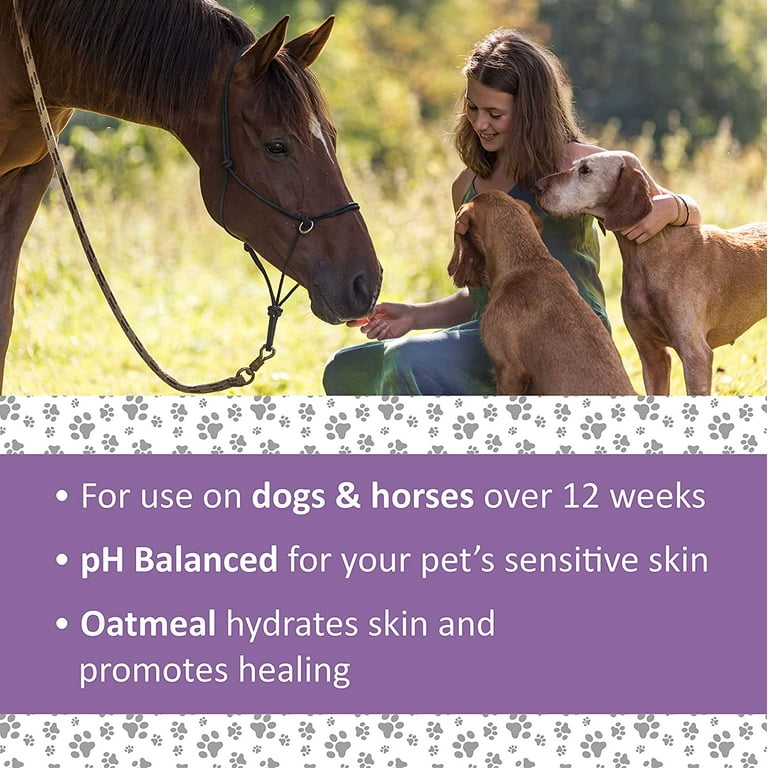 • For use on dogs & horses over 12 weeks

• pH Balanced for your pet's sensitive skin

• Oatmeal hydrates skin and promotes healing